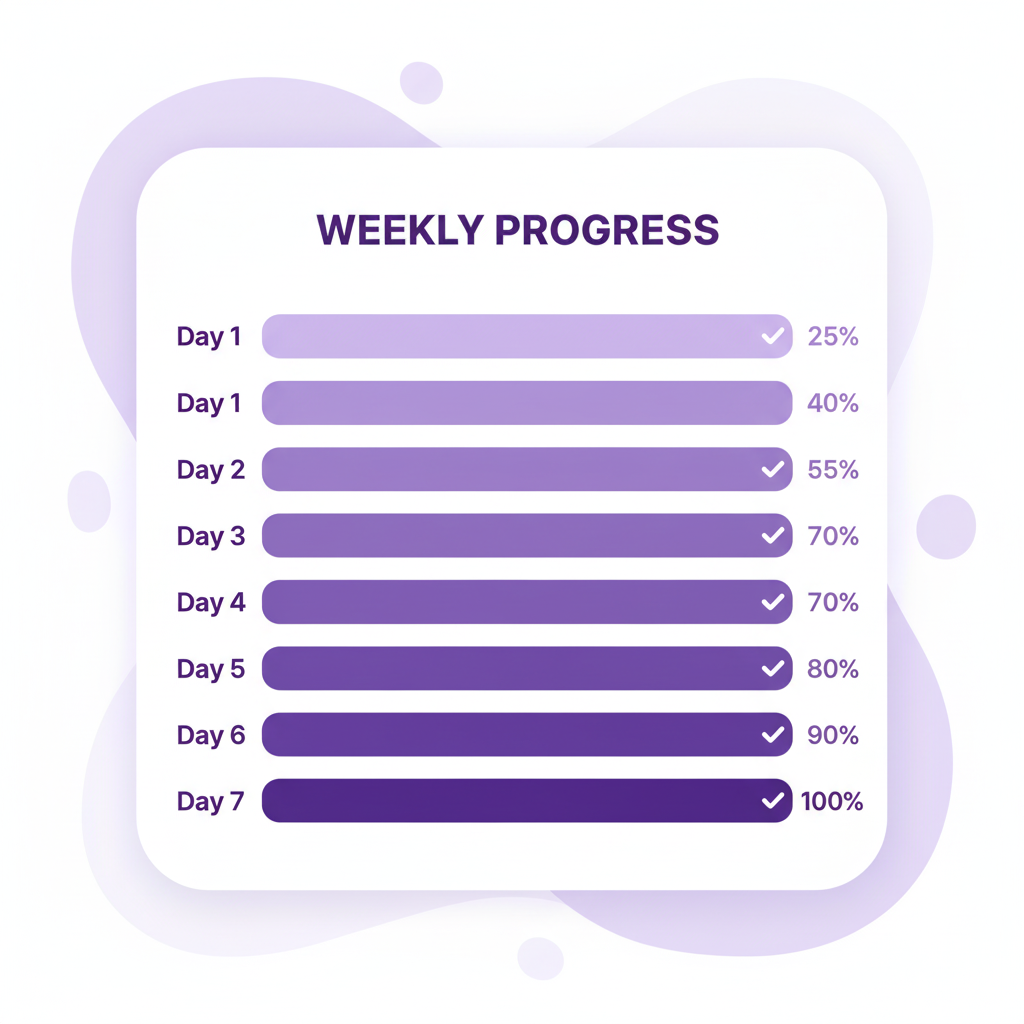 WEEKLY PROGRESS

Day 1 25%
Day 1 40%
Day 2 55%
Day 3 70%
Day 4 70%
Day 5 80%
Day 6 90%
Day 7 100%